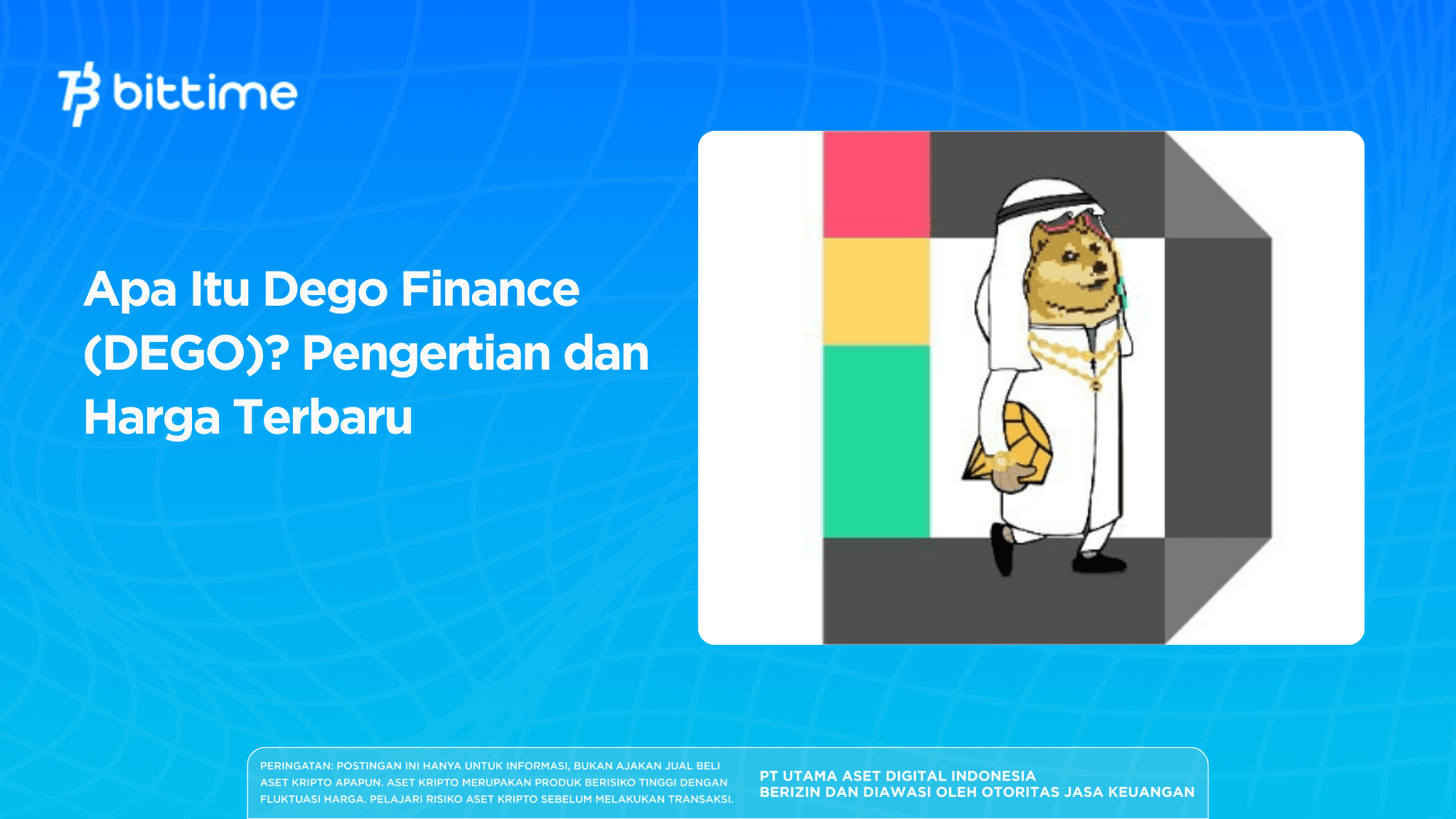 bittime

Apa Itu Dego Finance (DEGO)? Pengertian dan Harga Terbaru

PERINGATAN: POSTINGAN INI HANYA UNTUK INFORMASI, BUKAN AJAKAN JUAL BELI ASET KRIPTO APAPUN. ASET KRIPTO MERUPAKAN PRODUK BERISIKO TINGGI DENGAN FLUKTUASI HARGA. PELAJARI RISIKO ASET KRIPTO SEBELUM MELAKUKAN TRANSAKSI.

PT UTAMA ASET DIGITAL INDONESIA
BERIZIN DAN DIAWASI OLEH OTORITAS JASA KEUANGAN